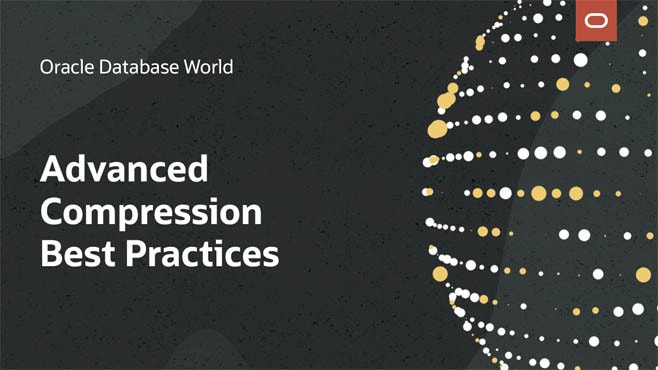 Oracle Database World

Advanced Compression Best Practices